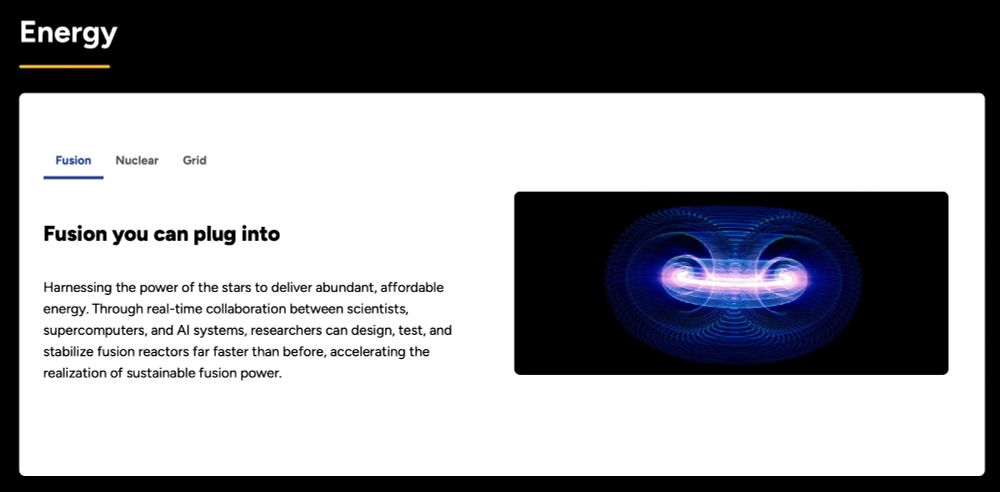 Energy

Fusion Nuclear Grid

Fusion you can plug into

Harnessing the power of the stars to deliver abundant, affordable energy. Through real-time collaboration between scientists, supercomputers, and AI systems, researchers can design, test, and stabilize fusion reactors far faster than before, accelerating the realization of sustainable fusion power.